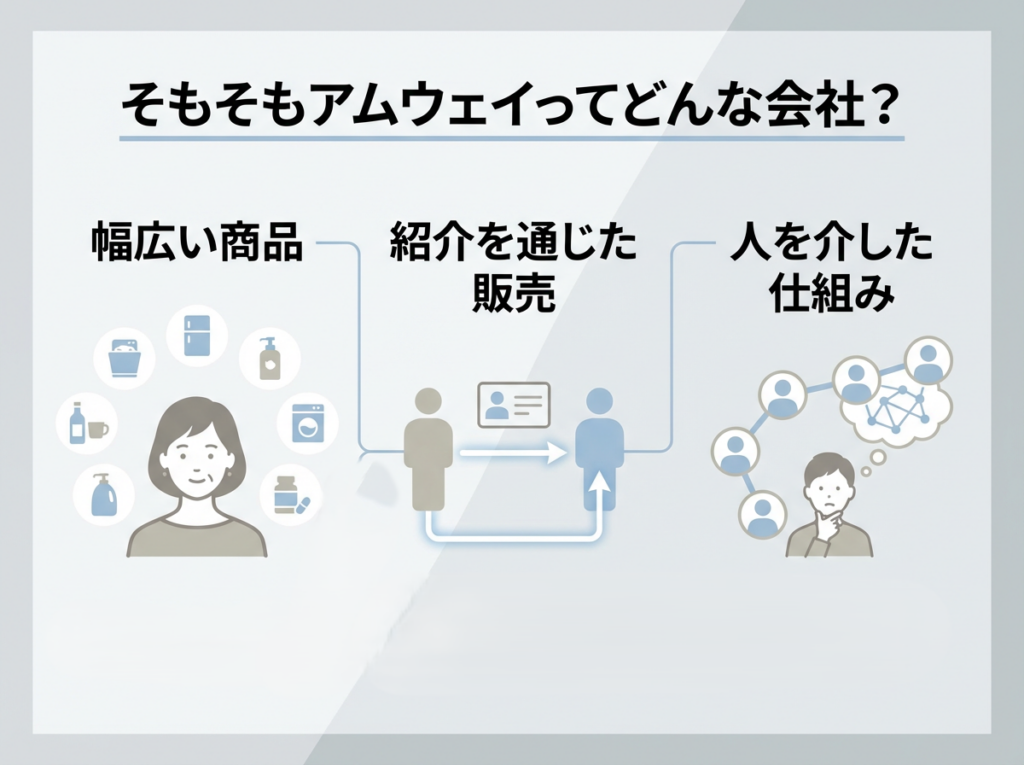 そもそもアムウェイってどんな会社？

幅広い商品

紹介を通じた販売

人を介した仕組み